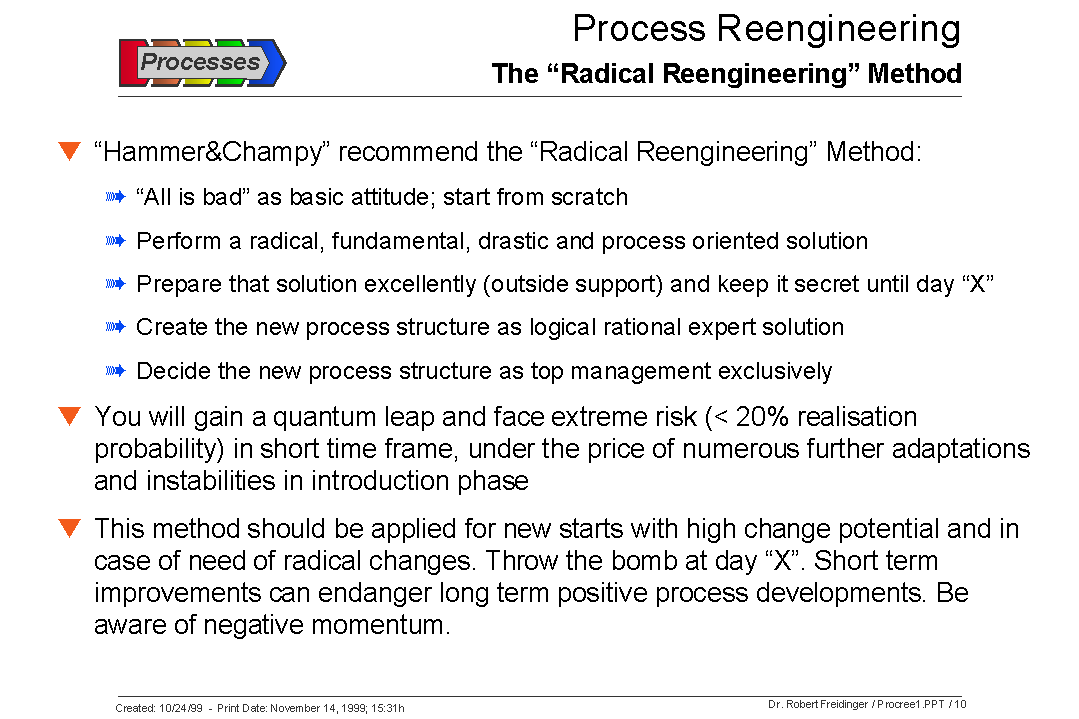 Processes

Process Reengineering

The “Radical Reengineering” Method

“Hammer&Champy” recommend the “Radical Reengineering” Method:

“All is bad” as basic attitude; start from scratch

Perform a radical, fundamental, drastic and process oriented solution

Prepare that solution excellently (outside support) and keep it secret until day “X”

Create the new process structure as logical rational expert solution

Decide the new process structure as top management exclusively

You will gain a quantum leap and face extreme risk (< 20% realisation probability) in short time frame, under the price of numerous further adaptations and instabilities in introduction phase

This method should be applied for new starts with high change potential and in case of need of radical changes. Throw the bomb at day “X”. Short term improvements can endanger long term positive process developments. Be aware of negative momentum.

Created: 10/24/99 - Print Date: November 14, 1999; 15:31h

Dr. Robert Freidinger / Procree1.PPT / 10